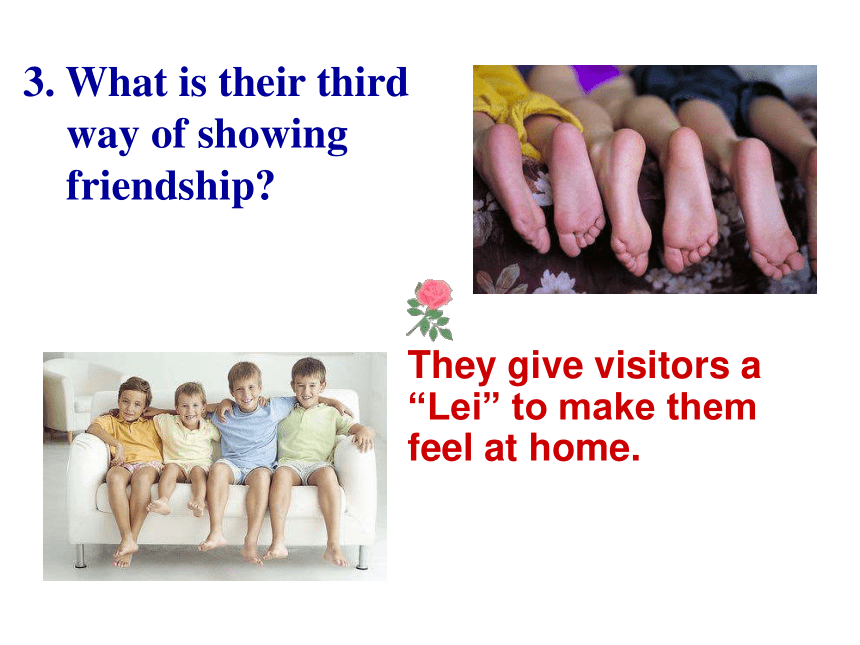 3. What is their third way of showing friendship?

They give visitors a “Lei” to make them feel at home.